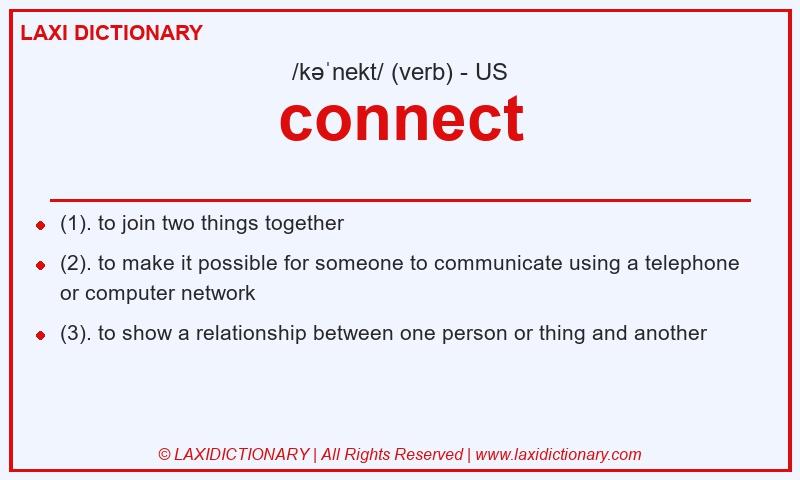 LAXI DICTIONARY

/kəˈnekt/ (verb) - US

connect

- (1). to join two things together
- (2). to make it possible for someone to communicate using a telephone or computer network
- (3). to show a relationship between one person or thing and another

© LAXIDICTIONARY | All Rights Reserved | www.laxidictionary.com